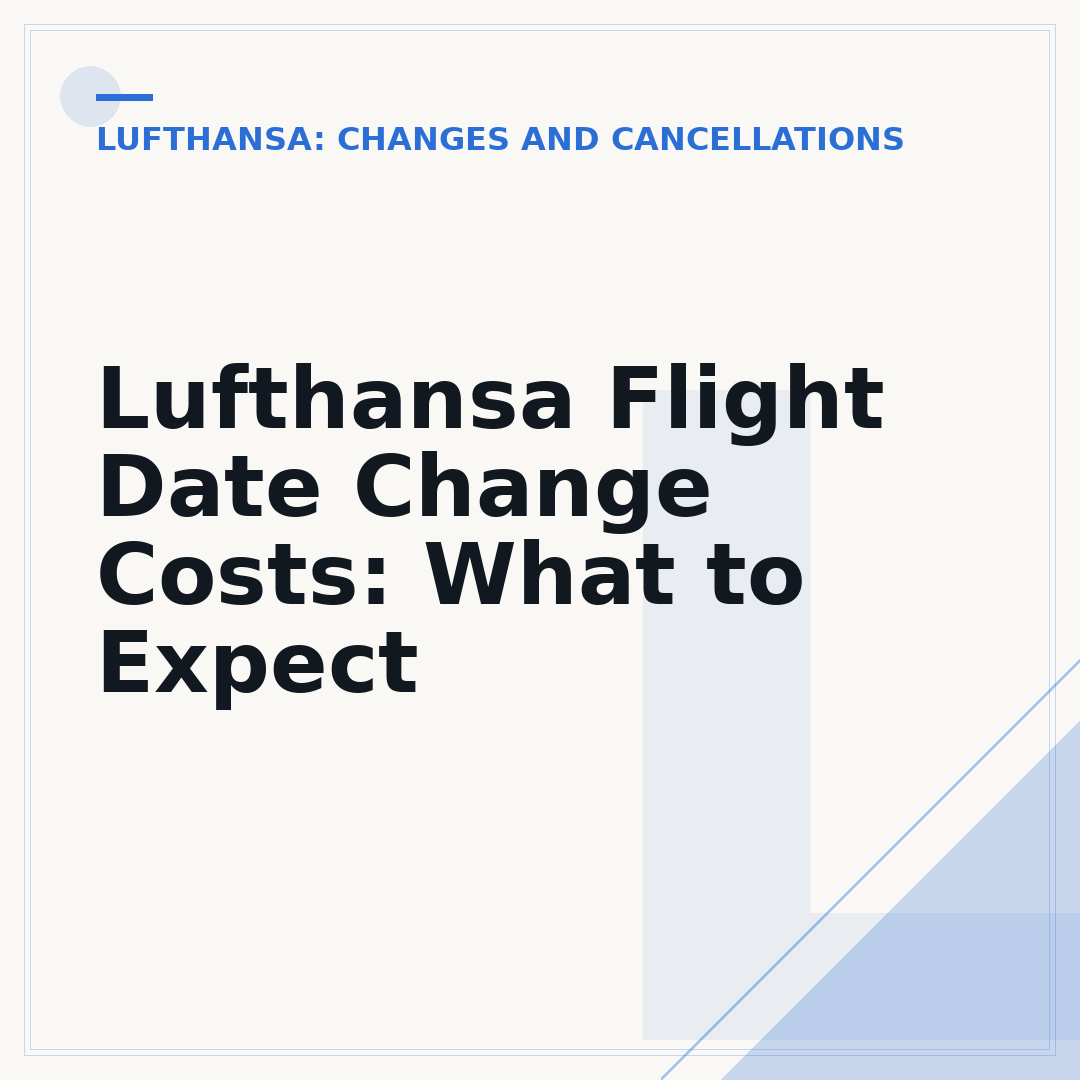 LUFTHANSA: CHANGES AND CANCELLATIONS

Lufthansa Flight Date Change Costs: What to Expect